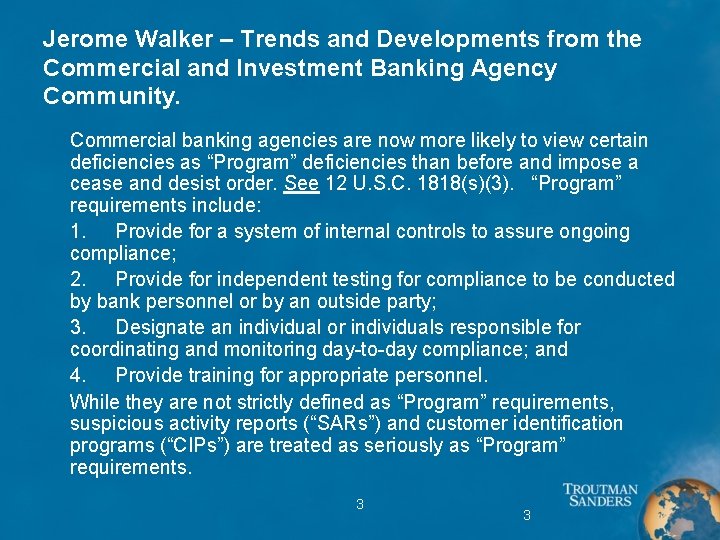 Jerome Walker – Trends and Developments from the Commercial and Investment Banking Agency Community.

Commercial banking agencies are now more likely to view certain deficiencies as “Program” deficiencies than before and impose a cease and desist order. See 12 U.S.C. 1818(s)(3). “Program” requirements include:

1. Provide for a system of internal controls to assure ongoing compliance;

2. Provide for independent testing for compliance to be conducted by bank personnel or by an outside party;

3. Designate an individual or individuals responsible for coordinating and monitoring day-to-day compliance; and

4. Provide training for appropriate personnel.

While they are not strictly defined as “Program” requirements, suspicious activity reports (“SARs”) and customer identification programs (“CIPs”) are treated as seriously as “Program” requirements.

3

3

TROUTMAN SANDERS